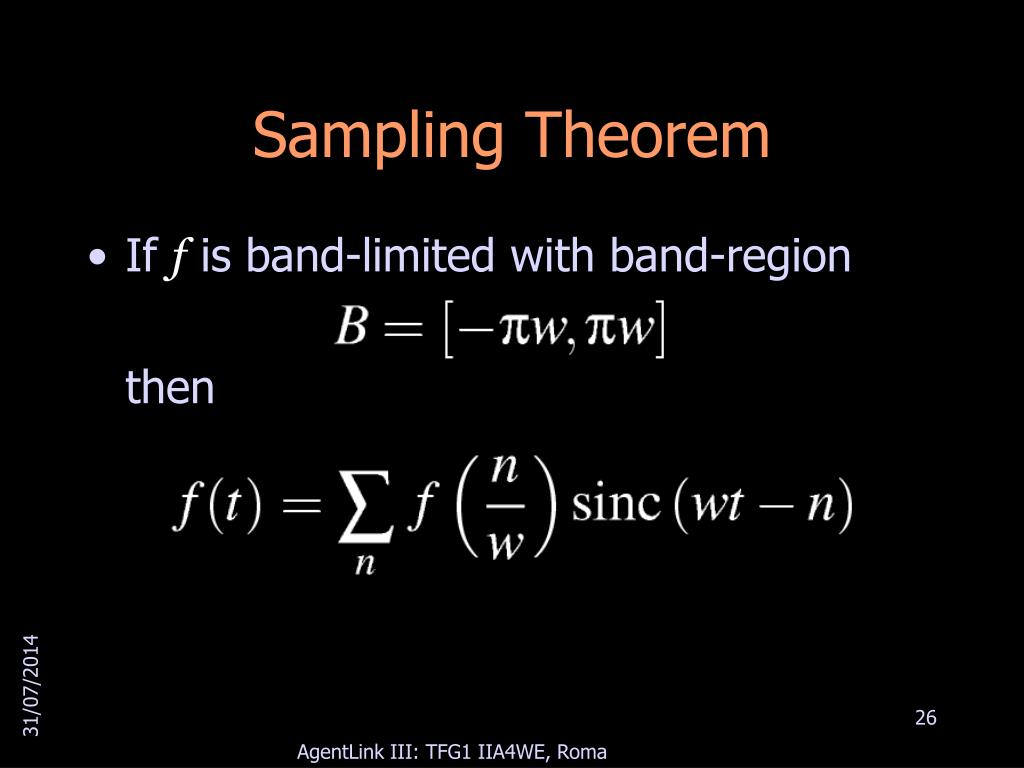 Sampling Theorem

• If $f$ is band-limited with band-region

$B = [-\pi w, \pi w]$

then

$f(t) = \sum_{n} f\left(\frac{n}{w}\right) \operatorname{sinc}(wt - n)$

31/07/2014

26

AgentLink III: TFG1 IIA4WE, Roma